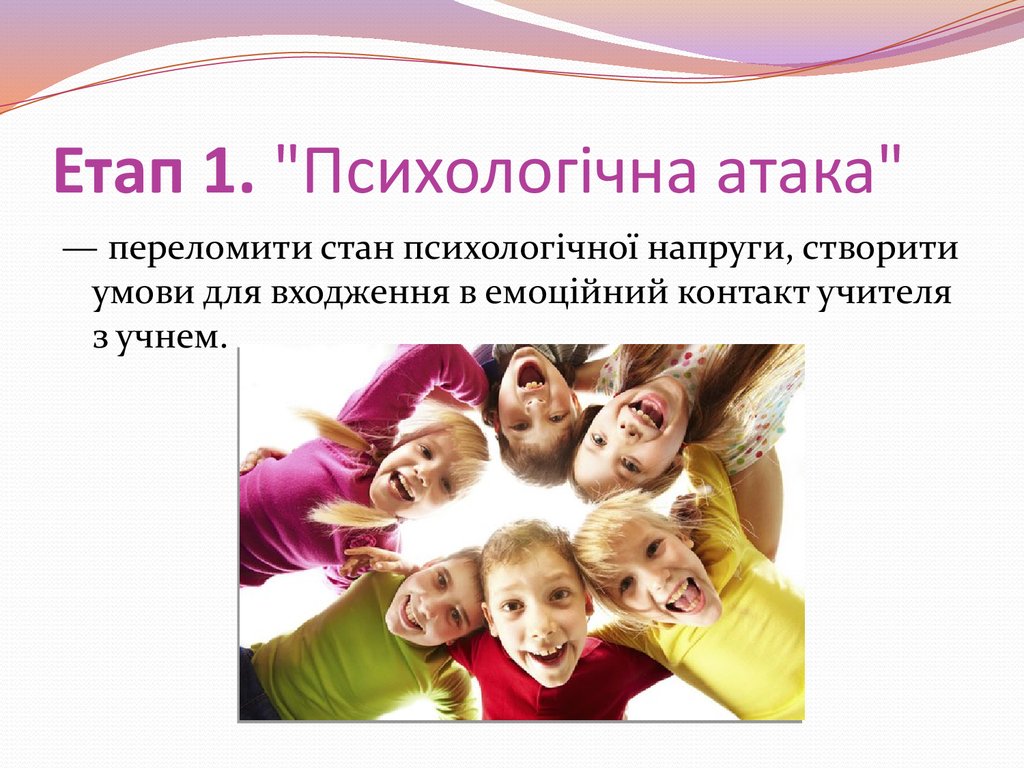 Етап 1. "Психологічна атака"

— переломити стан психологічної напруги, створити умови для входження в емоційний контакт учителя з учнем.